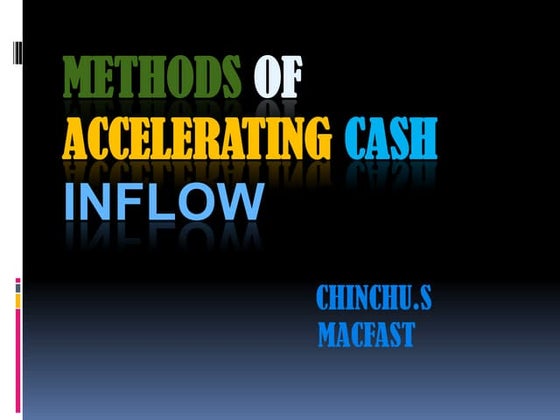 METHODS OF ACCELERATING CASH INFLOW

CHINCHU.S
MACFAST